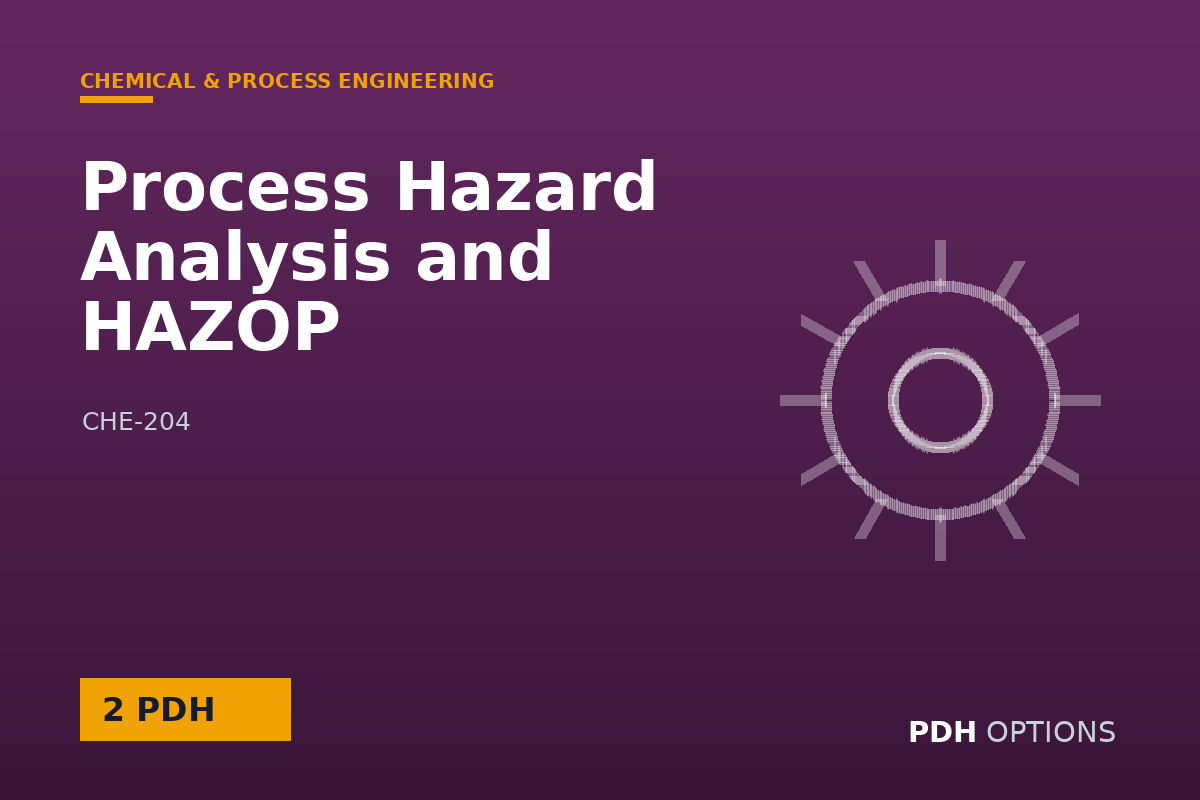 CHEMICAL & PROCESS ENGINEERING

Process Hazard Analysis and HAZOP

CHE-204

2 PDH

PDH OPTIONS